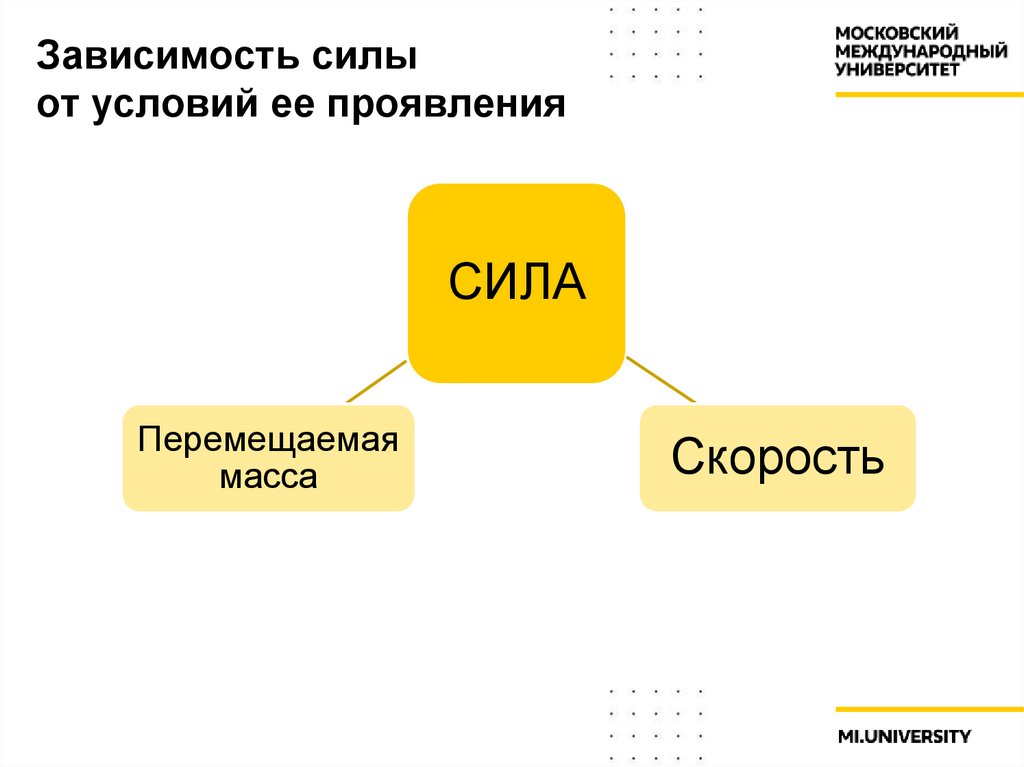 Зависимость силы
от условий ее проявления

МОСКОВСКИЙ
МЕЖДУНАРОДНЫЙ
УНИВЕРСИТЕТ

СИЛА

Перемещаемая масса

Скорость

MI.UNIVERSITY